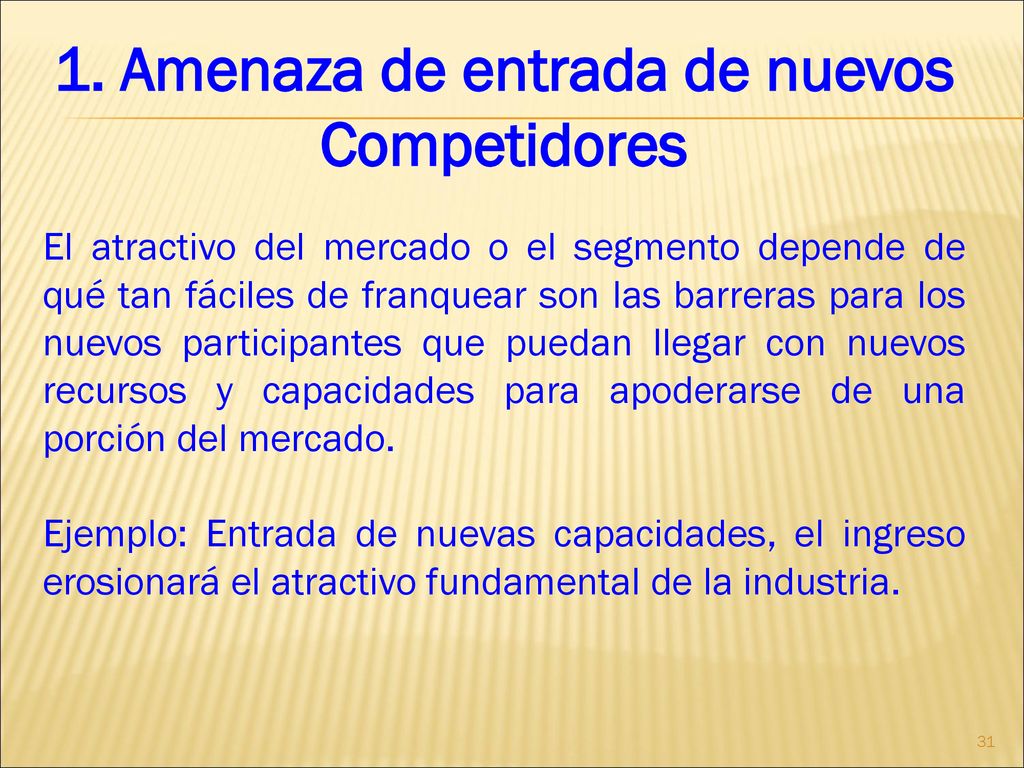 1. Amenaza de entrada de nuevos Competidores

El atractivo del mercado o el segmento depende de qué tan fáciles de franquear son las barreras para los nuevos participantes que puedan llegar con nuevos recursos y capacidades para apoderarse de una porción del mercado.

Ejemplo: Entrada de nuevas capacidades, el ingreso erosionará el atractivo fundamental de la industria.

31